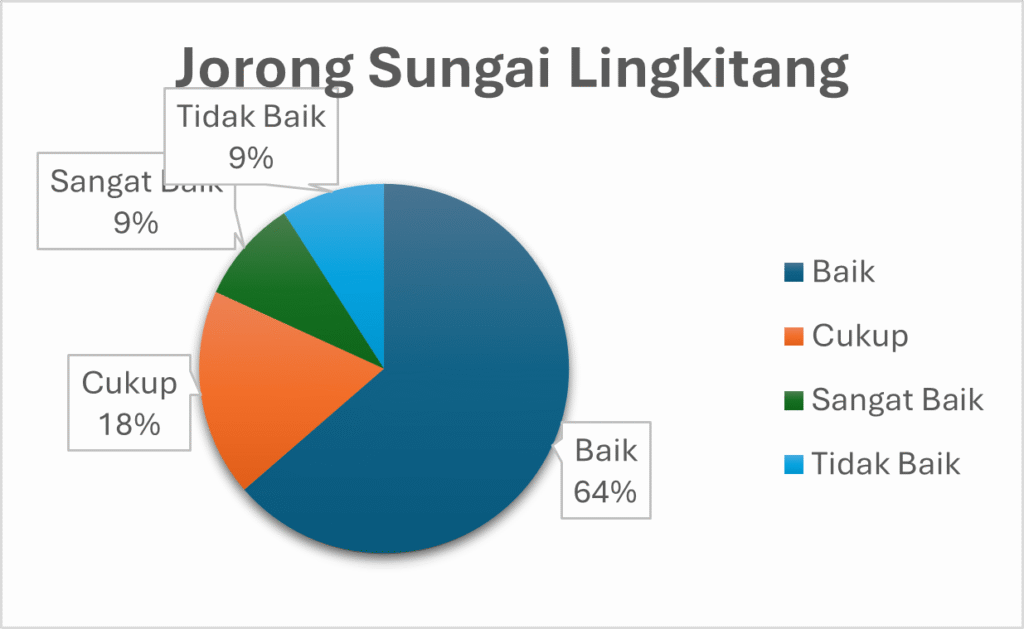 Jorong Sungai Lingkitang

Tidak Baik
9%

Sangat Baik
9%

Cukup
18%

Baik
64%

Baik
Cukup
Sangat Baik
Tidak Baik